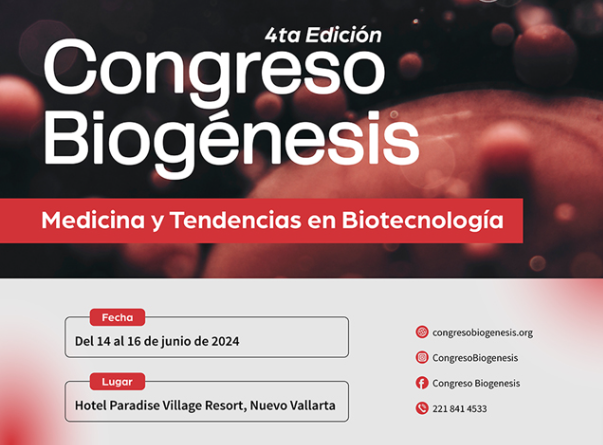 4ta Edición
Congreso Biogénesis

Medicina y Tendencias en Biotecnología

Fecha
Del 14 al 16 de junio de 2024

Lugar
Hotel Paradise Village Resort, Nuevo Vallarta

congresobiogenesis.org
CongresoBiogenesis
Congreso Biogenesis
221 841 4533